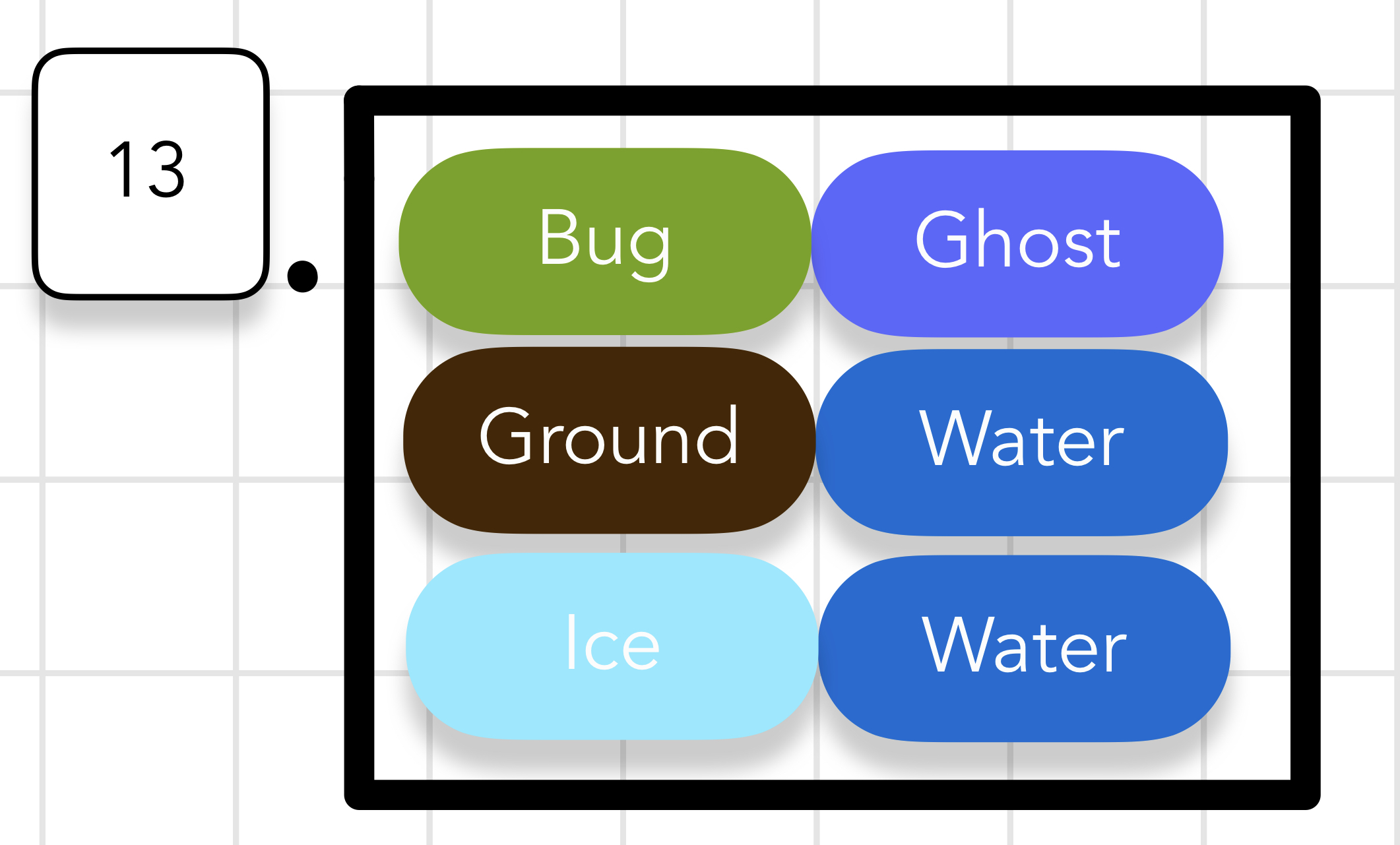 13.

Bug
Ghost
Ground
Water
Ice
Water